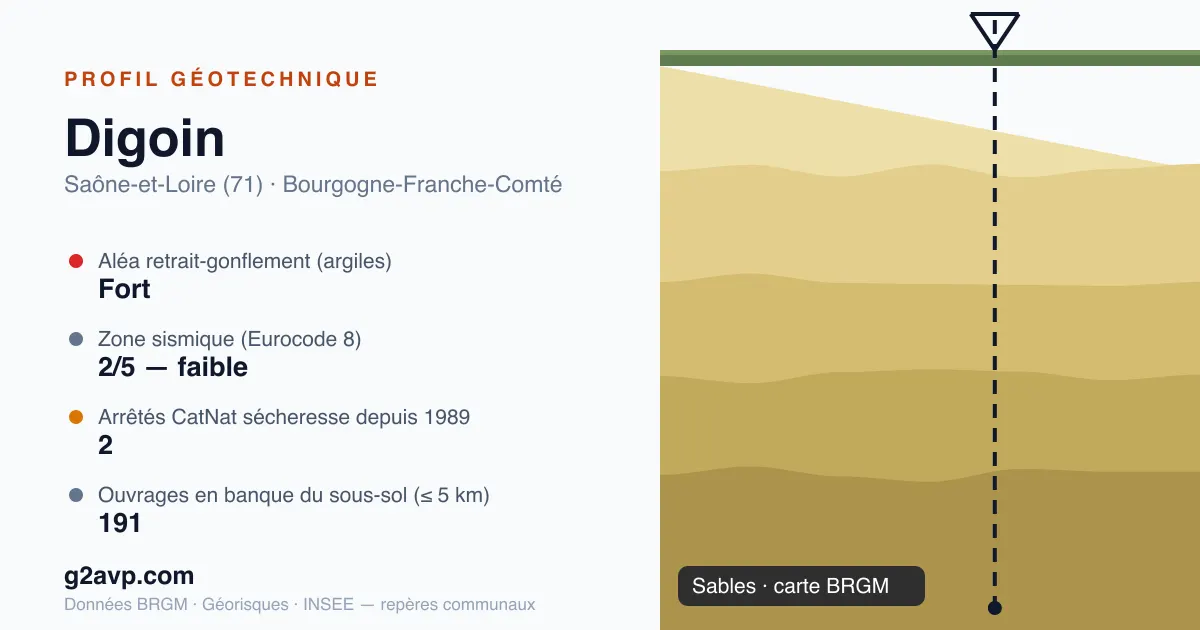 PROFIL GÉOTECHNIQUE

Digoin

Saône-et-Loire (71) · Bourgogne-Franche-Comté

Aléa retrait-gonflement (argiles)
Fort

Zone sismique (Eurocode 8)
2/5 — faible

Arrêtés CatNat sécheresse depuis 1989
2

Ouvrages en banque du sous-sol (≤ 5 km)
191

g2avp.com

Données BRGM · Géorisques · INSEE — repères communaux

Sables · carte BRGM